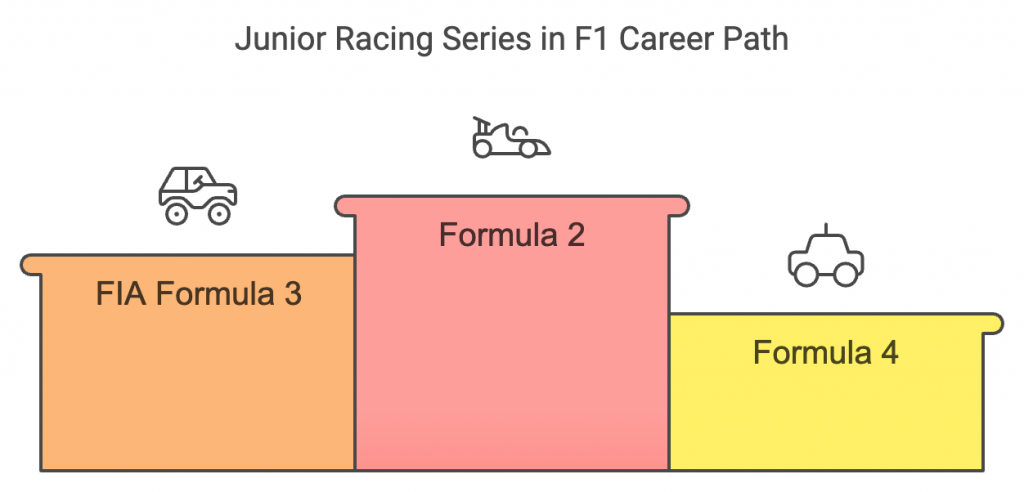 Junior Racing Series in F1 Career Path

FIA Formula 3

Formula 2

Formula 4